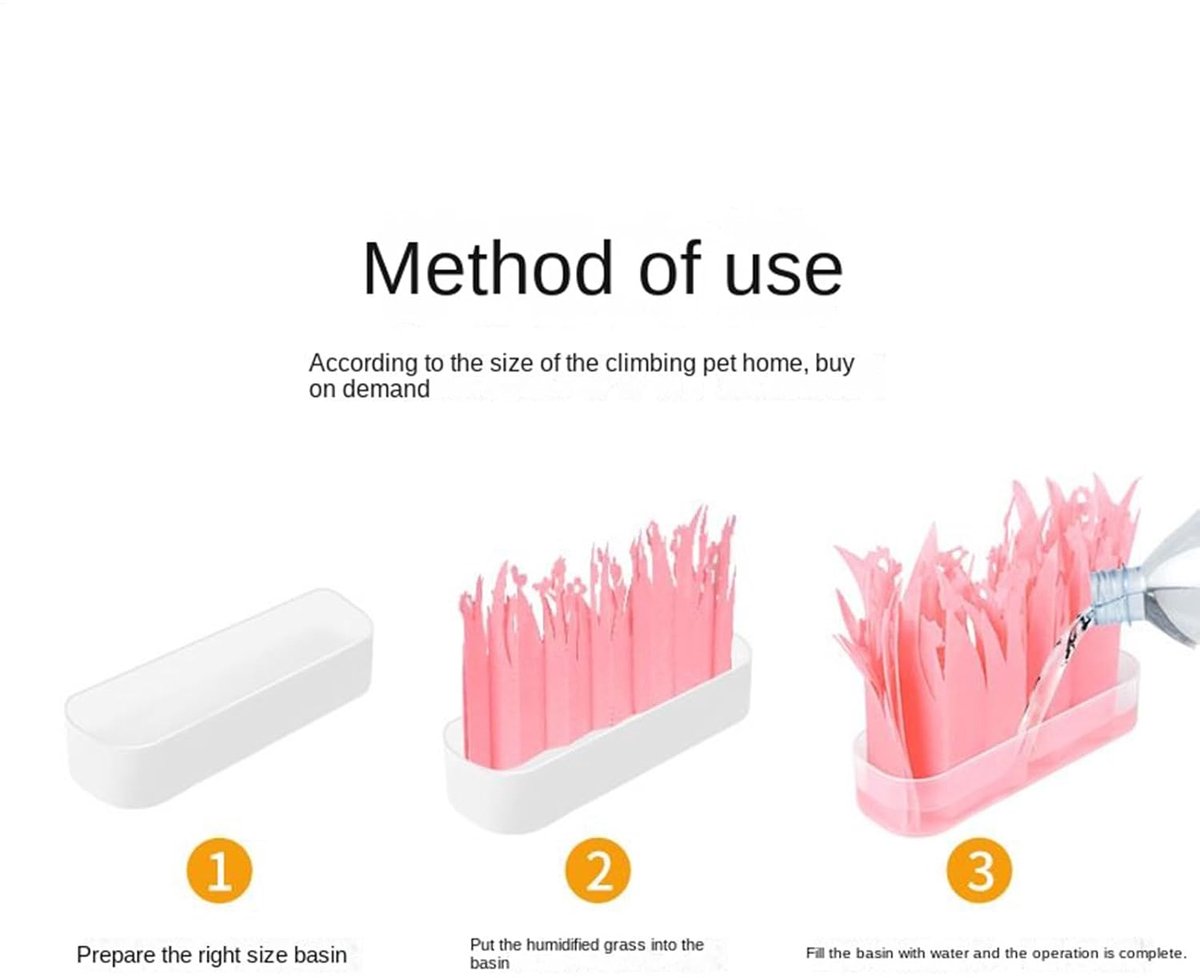 Method of use

According to the size of the climbing pet home, buy on demand

1

Prepare the right size basin

2

Put the humidified grass into the basin

3

Fill the basin with water and the operation is complete.